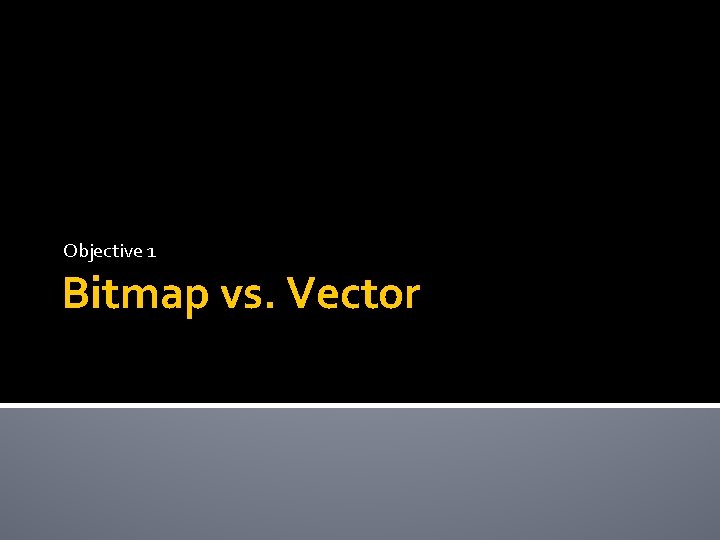 Objective 1

Bitmap vs. Vector